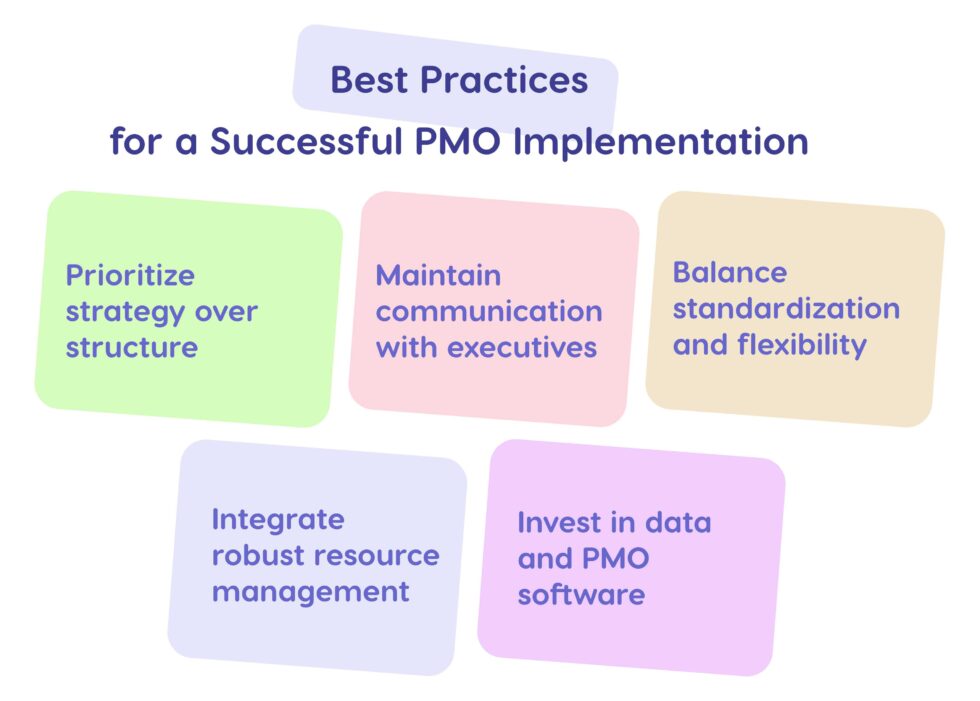 Best Practices
for a Successful PMO Implementation

Prioritize strategy over structure

Maintain communication with executives

Balance standardization and flexibility

Integrate robust resource management

Invest in data and PMO software